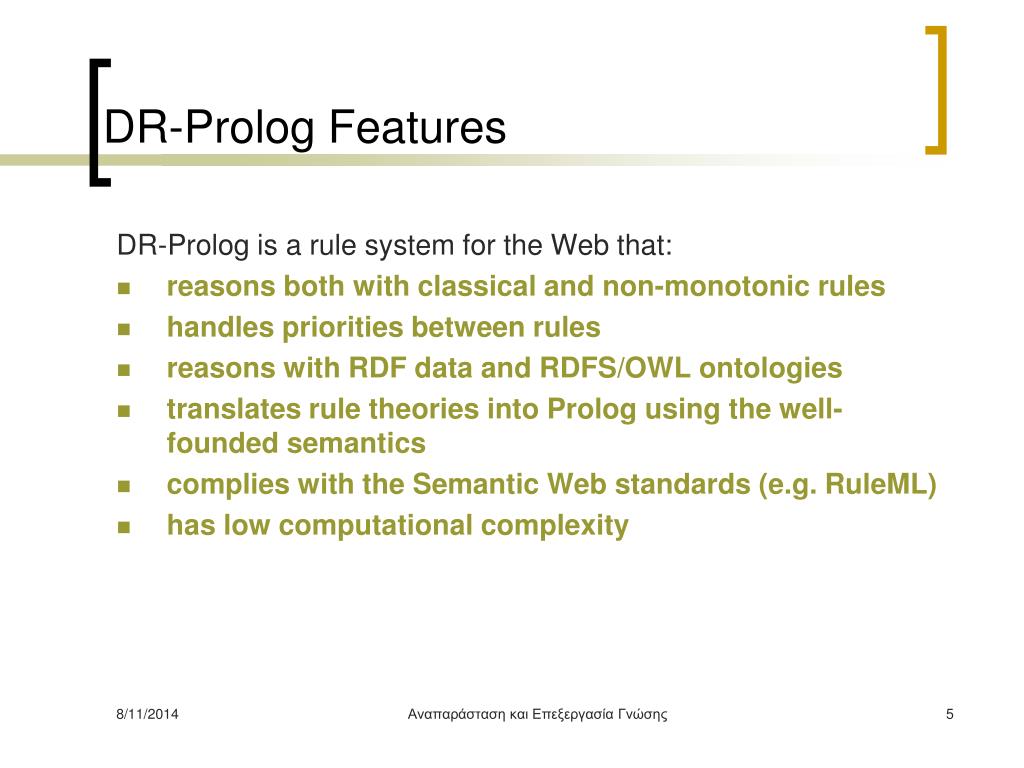 DR-Prolog Features

DR-Prolog is a rule system for the Web that:

- reasons both with classical and non-monotonic rules
- handles priorities between rules
- reasons with RDF data and RDFS/OWL ontologies
- translates rule theories into Prolog using the well-founded semantics
- complies with the Semantic Web standards (e.g. RuleML)
- has low computational complexity

8/11/2014

Αναπαράσταση και Επεξεργασία Γνώσης

5